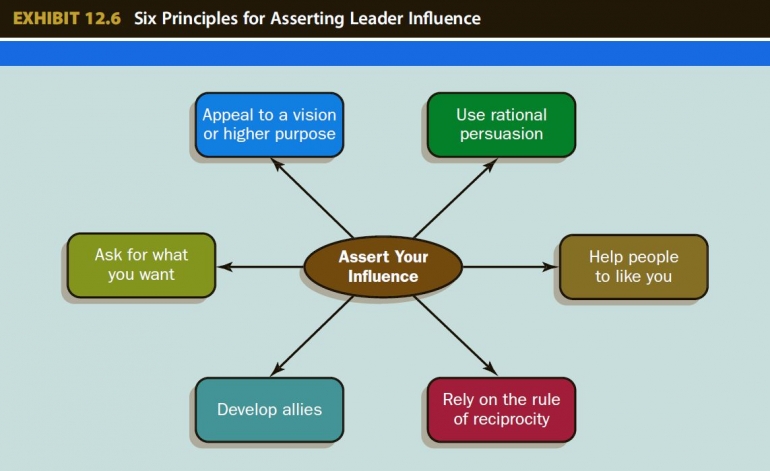 EXHIBIT 12.6 Six Principles for Asserting Leader Influence

Appeal to a vision or higher purpose

Use rational persuasion

Ask for what you want

Assert Your Influence

Help people to like you

Develop allies

Rely on the rule of reciprocity